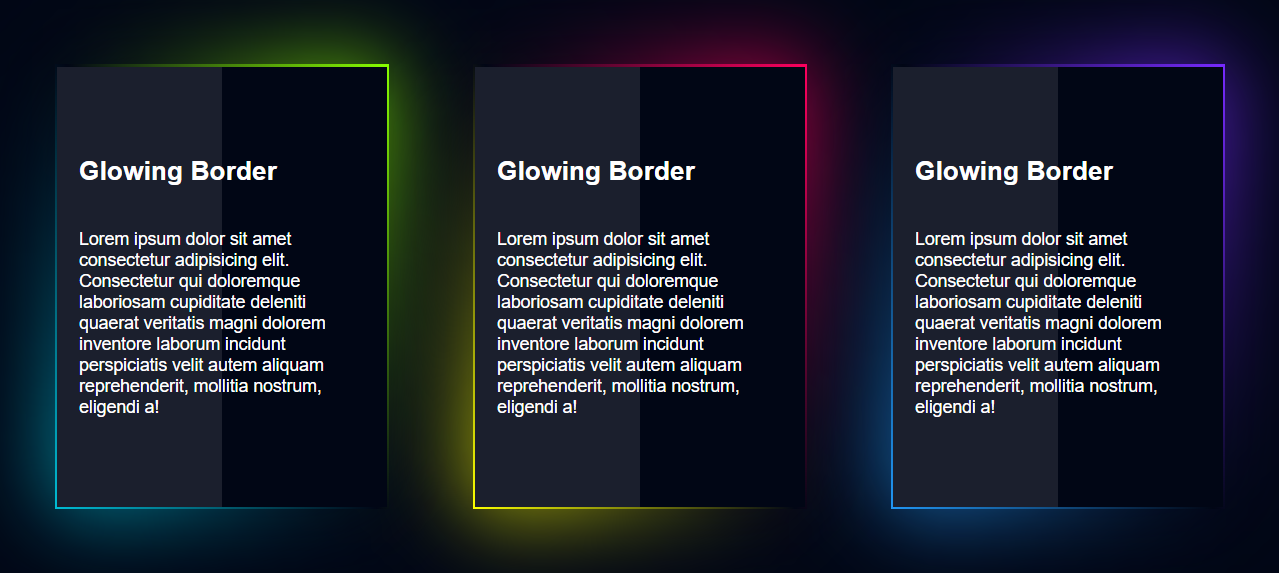 Glowing Border

Lorem ipsum dolor sit amet consectetur adipisicing elit. Consectetur qui doloremque laboriosam cupiditate deleniti quaerat veritatis magni dolorem inventore laborum incidunt perspiciatis velit autem aliquam reprehenderit, mollitia nostrum, eligendi a!

Glowing Border

Lorem ipsum dolor sit amet consectetur adipisicing elit. Consectetur qui doloremque laboriosam cupiditate deleniti quaerat veritatis magni dolorem inventore laborum incidunt perspiciatis velit autem aliquam reprehenderit, mollitia nostrum, eligendi a!

Glowing Border

Lorem ipsum dolor sit amet consectetur adipisicing elit. Consectetur qui doloremque laboriosam cupiditate deleniti quaerat veritatis magni dolorem inventore laborum incidunt perspiciatis velit autem aliquam reprehenderit, mollitia nostrum, eligendi a!